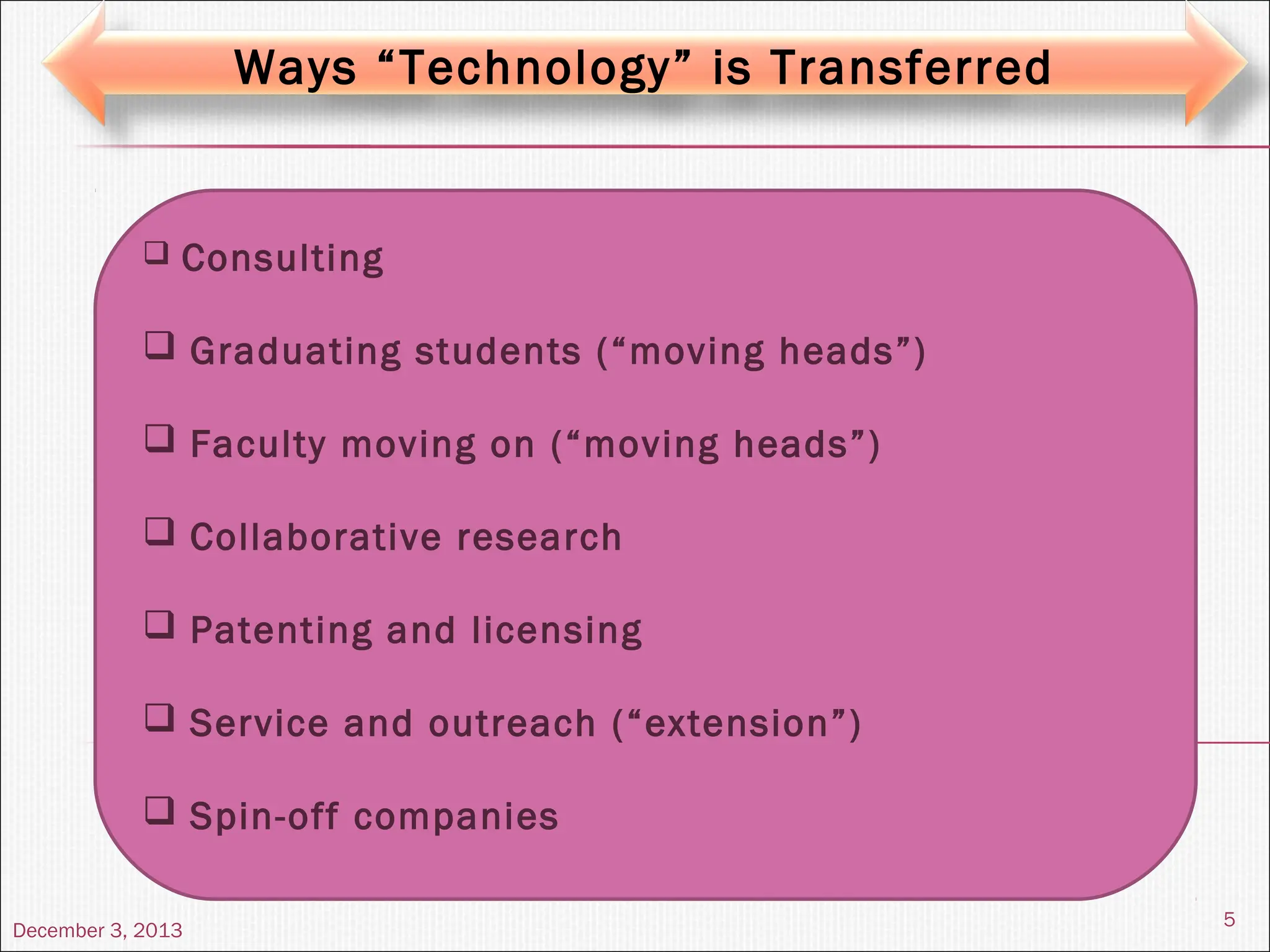 Ways “Technology” is Transferred

❑ Consulting

❑ Graduating students (“moving heads”)

❑ Faculty moving on (“moving heads”)

❑ Collaborative research

❑ Patenting and licensing

❑ Service and outreach (“extension”)

❑ Spin-off companies

December 3, 2013

5